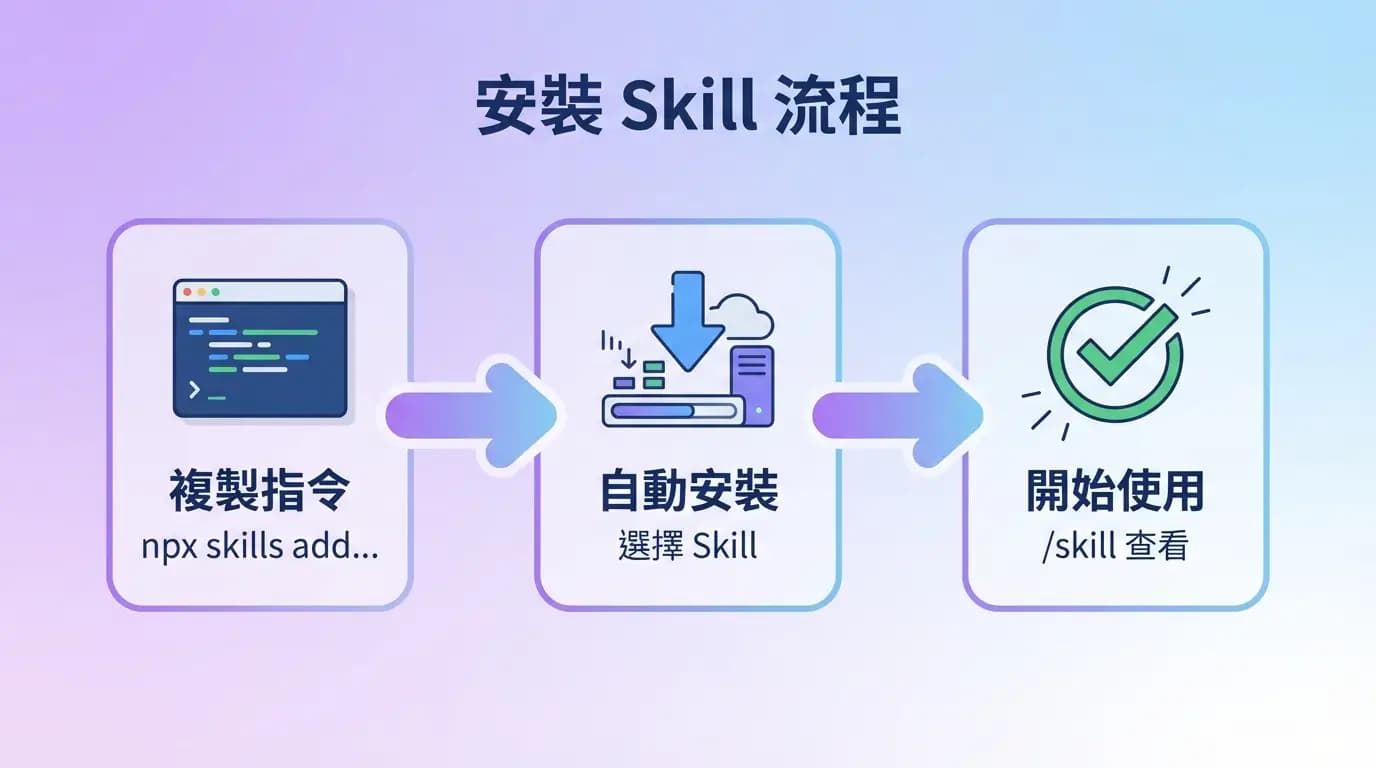 安裝 Skill 流程

複製指令
npx skills add...

自動安裝
選擇 Skill

開始使用
/skill 查看